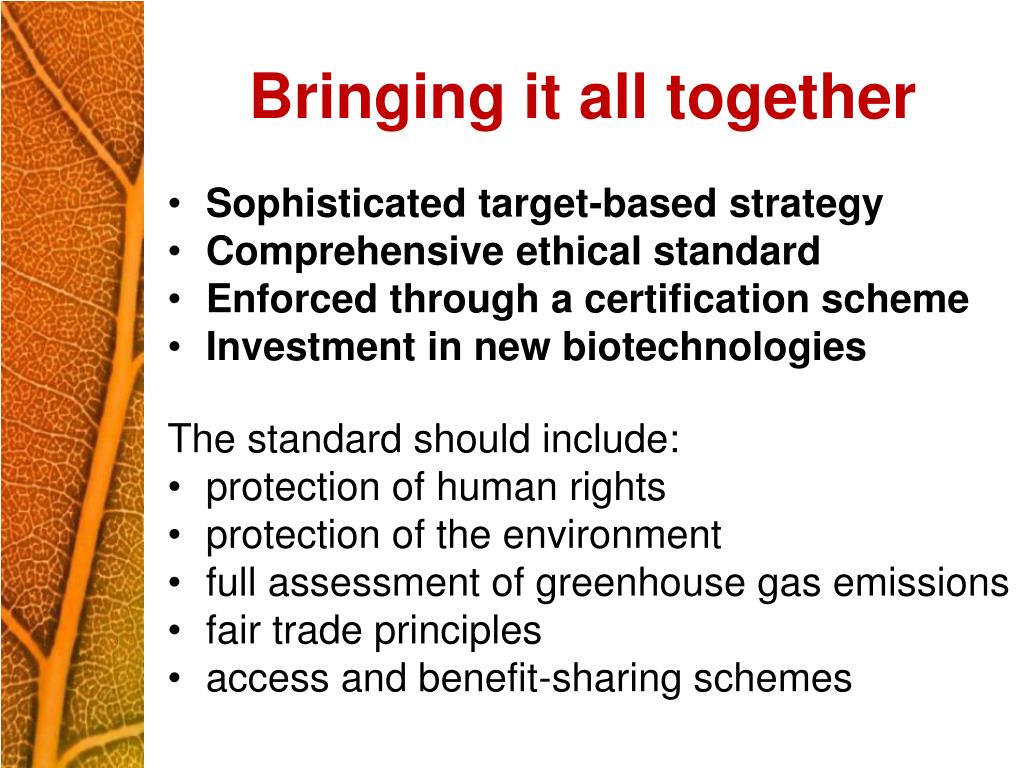 Bringing it all together

• Sophisticated target-based strategy
• Comprehensive ethical standard
• Enforced through a certification scheme
• Investment in new biotechnologies

The standard should include:
• protection of human rights
• protection of the environment
• full assessment of greenhouse gas emissions
• fair trade principles
• access and benefit-sharing schemes